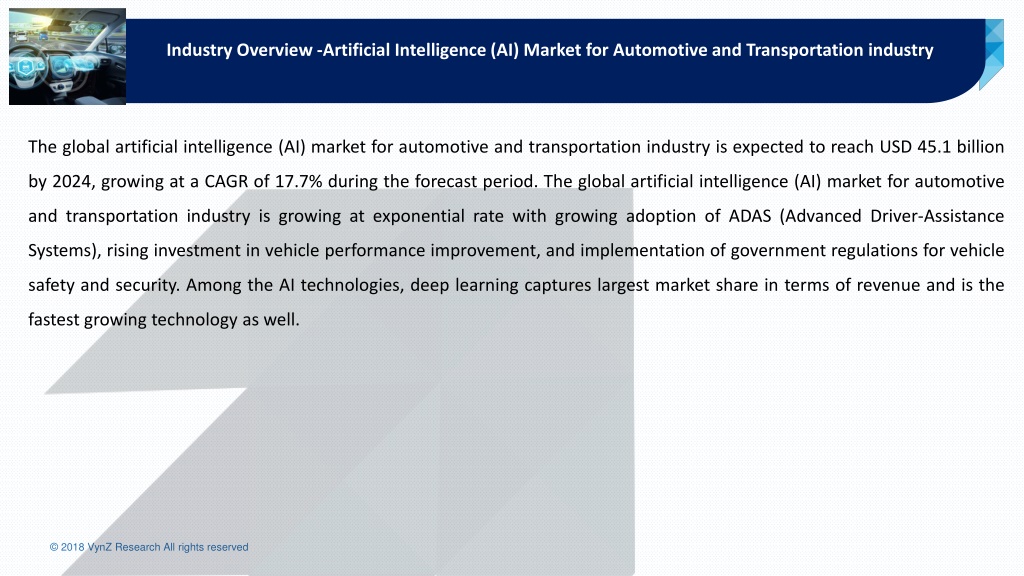 Industry Overview -Artificial Intelligence (AI) Market for Automotive and Transportation industry

The global artificial intelligence (AI) market for automotive and transportation industry is expected to reach USD 45.1 billion by 2024, growing at a CAGR of 17.7% during the forecast period. The global artificial intelligence (AI) market for automotive and transportation industry is growing at exponential rate with growing adoption of ADAS (Advanced Driver-Assistance Systems), rising investment in vehicle performance improvement, and implementation of government regulations for vehicle safety and security. Among the AI technologies, deep learning captures largest market share in terms of revenue and is the fastest growing technology as well.

© 2018 VynZ Research All rights reserved